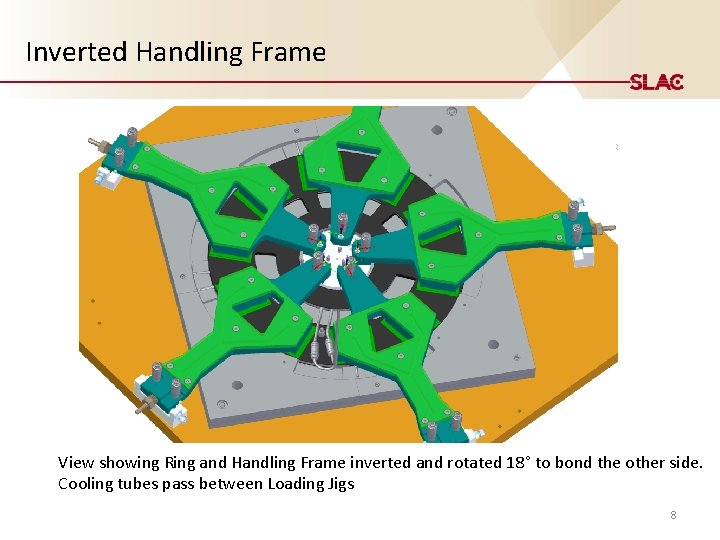 Inverted Handling Frame

SLAC

View showing Ring and Handling Frame inverted and rotated 18° to bond the other side. Cooling tubes pass between Loading Jigs

8